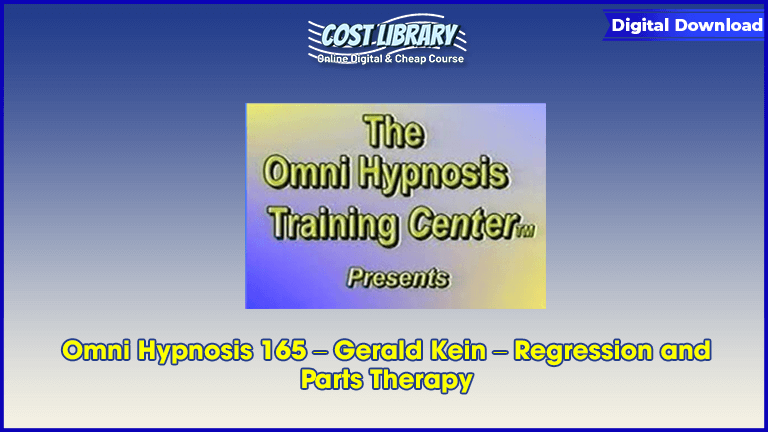 COST LIBRARY
Online Digital & Cheap Course

Digital Download

The
Omni Hypnosis
Training Center TM
Presents

Omni Hypnosis 165 – Gerald Kein – Regression and Parts Therapy